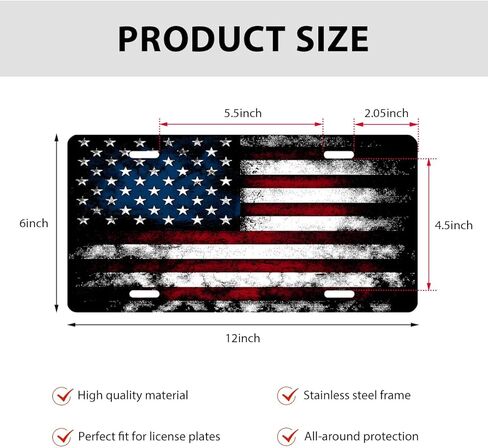 PRODUCT SIZE

5.5inch

2.05inch

6inch

4.5inch

12inch

High quality material

Stainless steel frame

Perfect fit for license plates

All-around protection